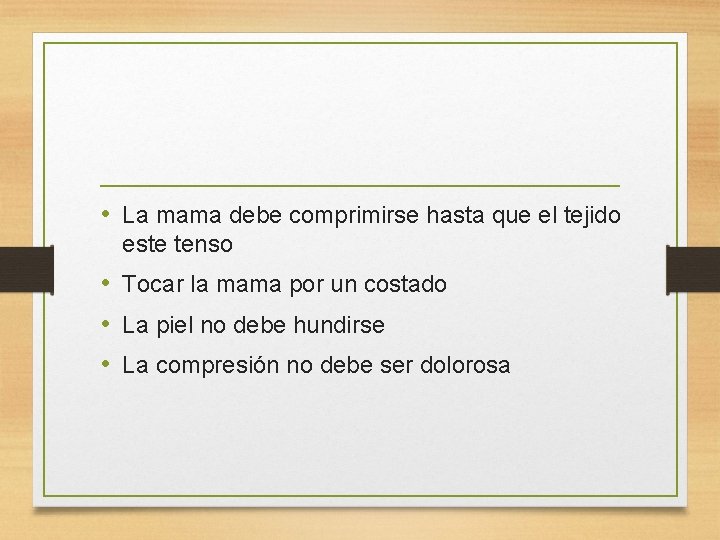 • La mama debe comprimirse hasta que el tejido este tenso
• Tocar la mama por un costado
• La piel no debe hundirse
• La compresión no debe ser dolorosa